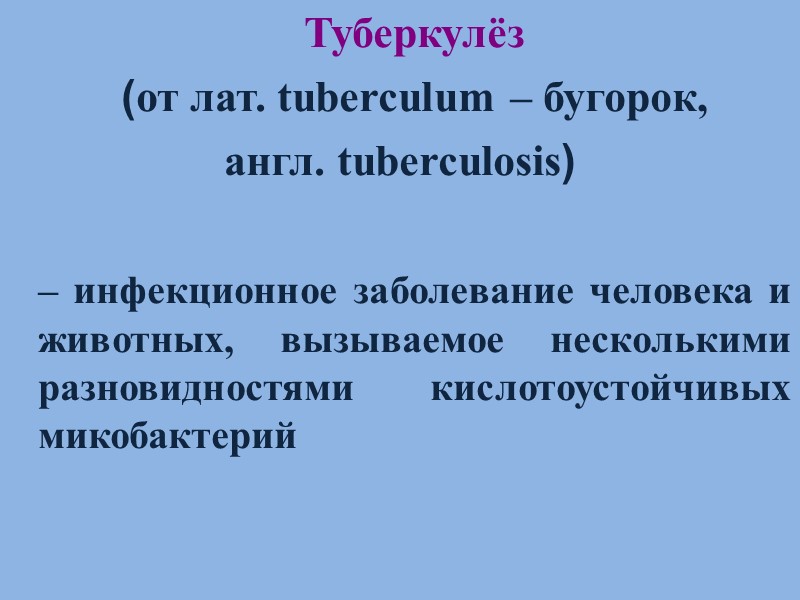 Туберкулёз

(от лат. tuberculum – бугорок, англ. tuberculosis)

– инфекционное заболевание человека и животных, вызываемое несколькими разновидностями кислотоустойчивых микобактерий